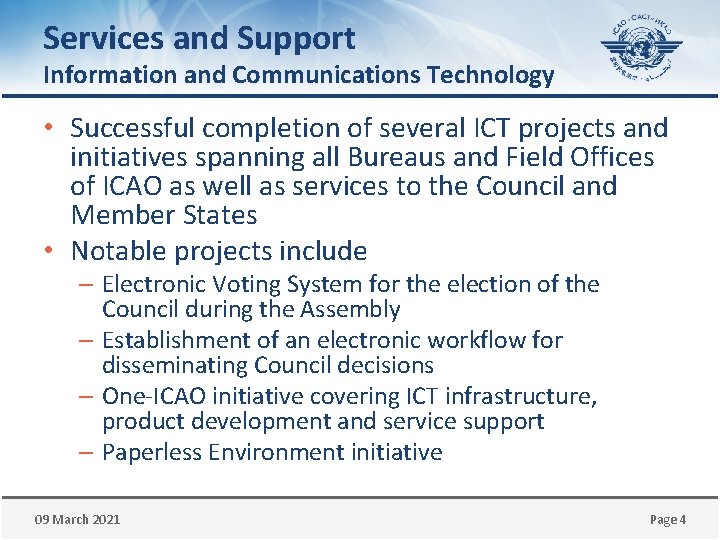 Services and Support
Information and Communications Technology

ICAO • OACI • ИКАО

• Successful completion of several ICT projects and initiatives spanning all Bureaus and Field Offices of ICAO as well as services to the Council and Member States
• Notable projects include
– Electronic Voting System for the election of the Council during the Assembly
– Establishment of an electronic workflow for disseminating Council decisions
– One-ICAO initiative covering ICT infrastructure, product development and service support
– Paperless Environment initiative

09 March 2021
Page 4